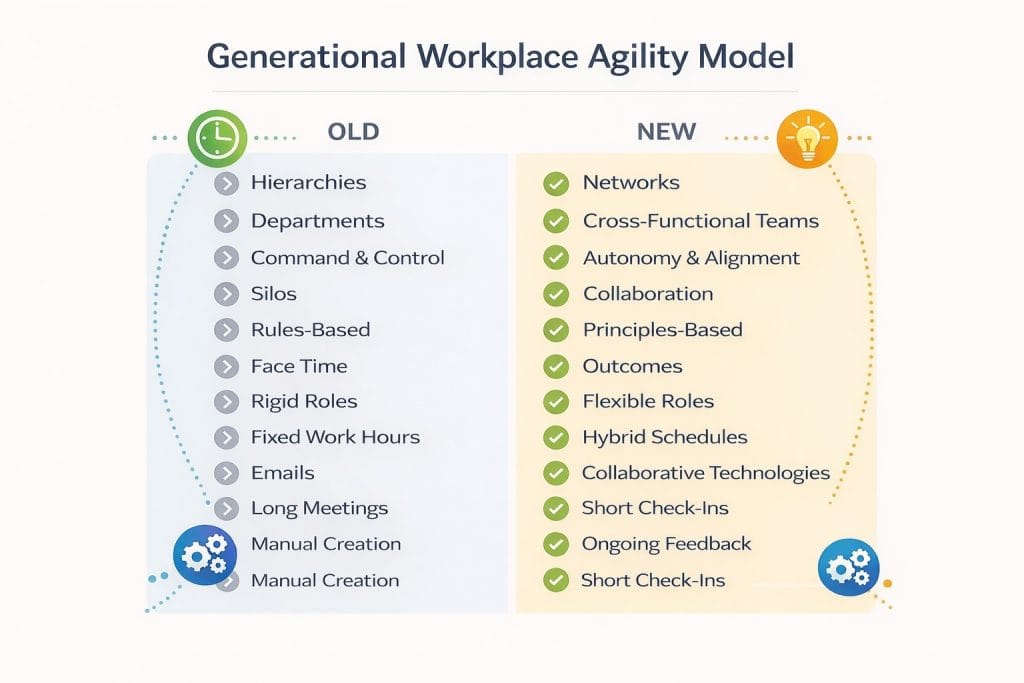 Generational Workplace Agility Model

OLD

Hierarchies
Departments
Command & Control
Silos
Rules-Based
Face Time
Rigid Roles
Fixed Work Hours
Emails
Long Meetings
Manual Creation
Manual Creation

NEW

Networks
Cross-Functional Teams
Autonomy & Alignment
Collaboration
Principles-Based
Outcomes
Flexible Roles
Hybrid Schedules
Collaborative Technologies
Short Check-Ins
Ongoing Feedback
Short Check-Ins